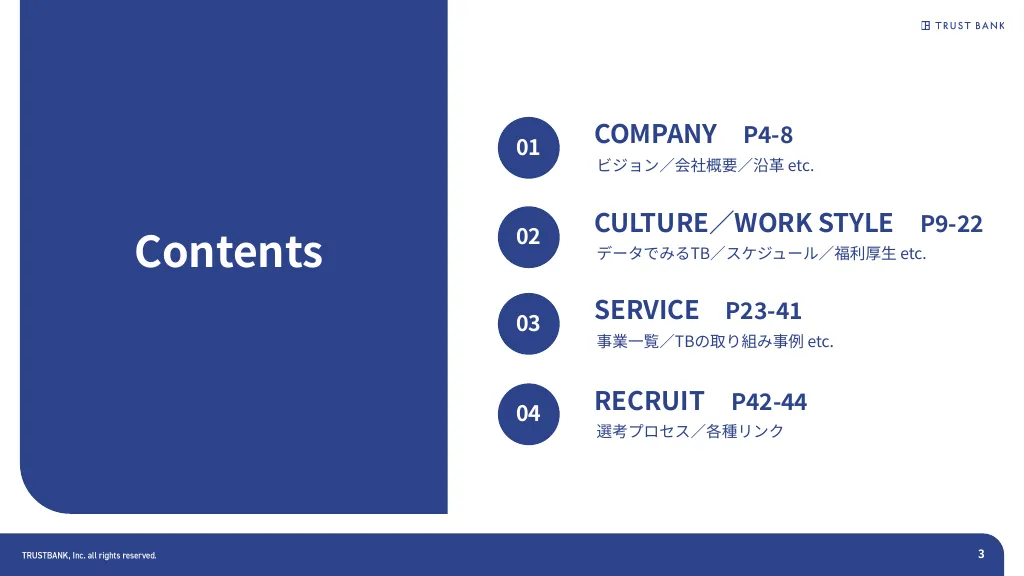 TRUST BANK

Contents

01
COMPANY P4-8
ビジョン／会社概要／沿革 etc.

02
CULTURE／WORK STYLE P9-22
データでみるTB／スケジュール／福利厚生 etc.

03
SERVICE P23-41
事業一覧／TBの取り組み事例 etc.

04
RECRUIT P42-44
選考プロセス／各種リンク

TRUSTBANK, Inc. all rights reserved.

3